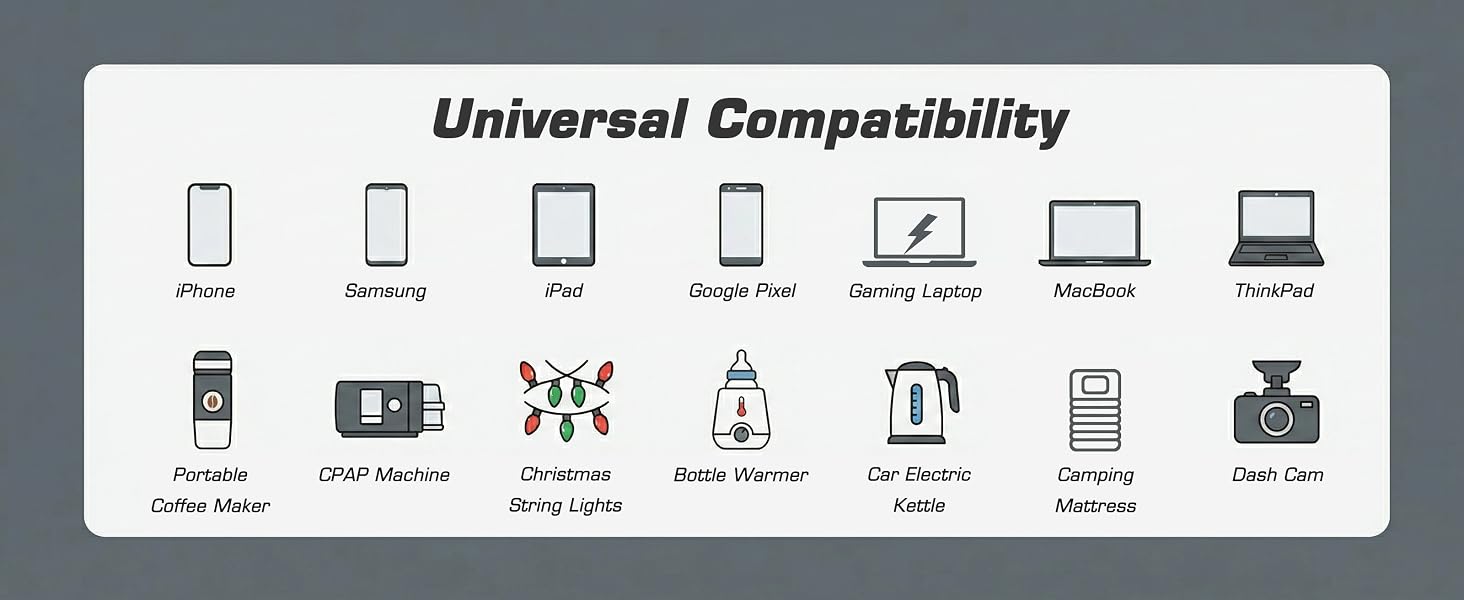 Universal Compatibility

iPhone
Samsung
iPad
Google Pixel
Gaming Laptop
MacBook
ThinkPad

Portable Coffee Maker
CPAP Machine
Christmas String Lights
Bottle Warmer
Car Electric Kettle
Camping Mattress
Dash Cam